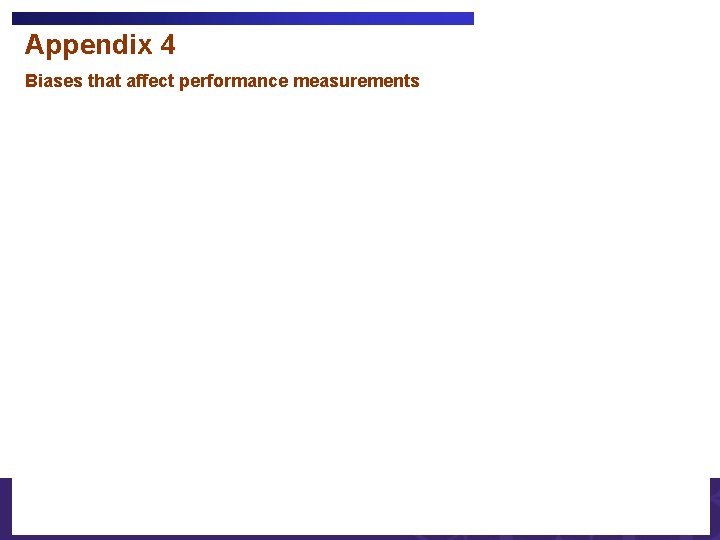 Appendix 4

Biases that affect performance measurements